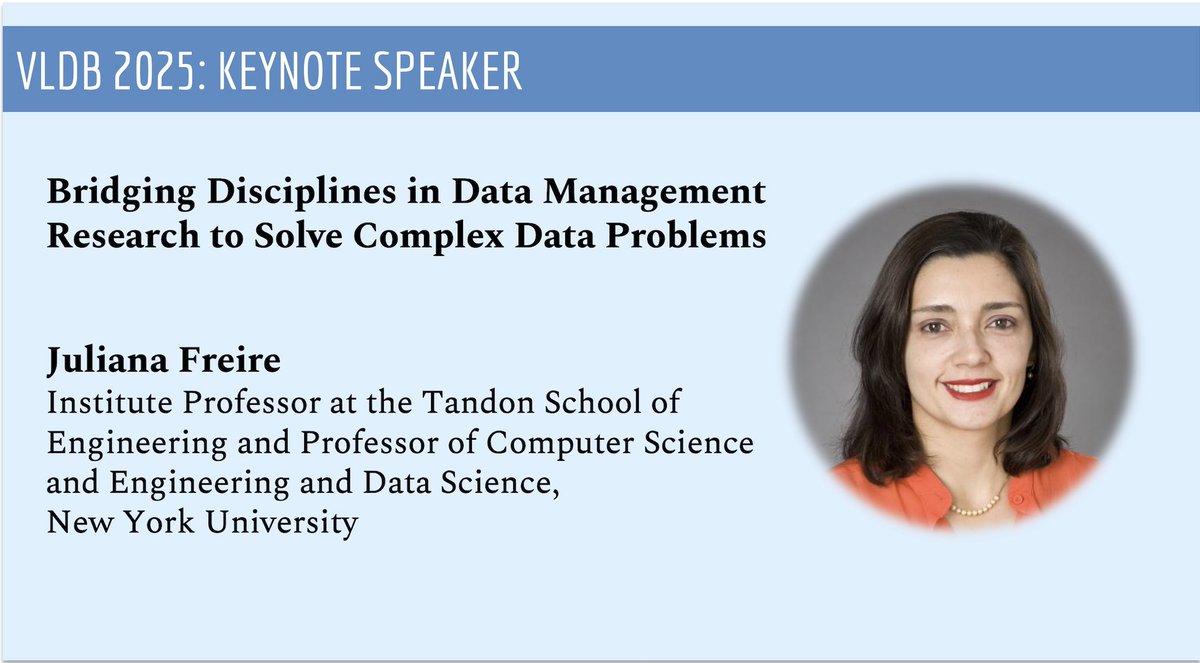 VLDB 2025: KEYNOTE SPEAKER

Bridging Disciplines in Data Management Research to Solve Complex Data Problems

Juliana Freire
Institute Professor at the Tandon School of Engineering and Professor of Computer Science and Engineering and Data Science, New York University